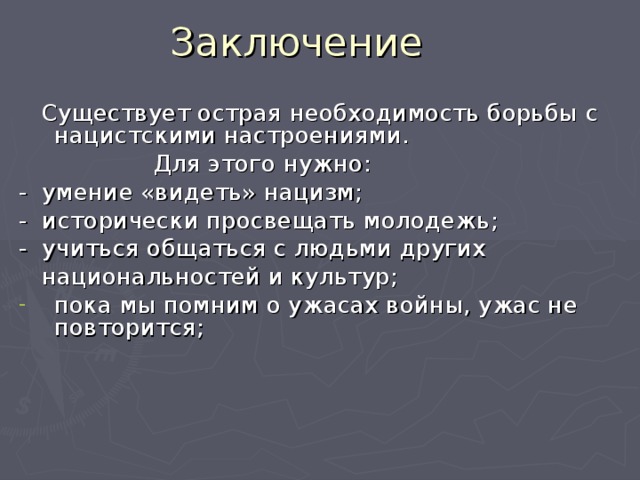 Заключение

Существует острая необходимость борьбы с нацистскими настроениями.

Для этого нужно:

- умение «видеть» нацизм;
- исторически просвещать молодежь;
- учиться общаться с людьми других национальностей и культур;
- пока мы помним о ужасах войны, ужас не повторится;